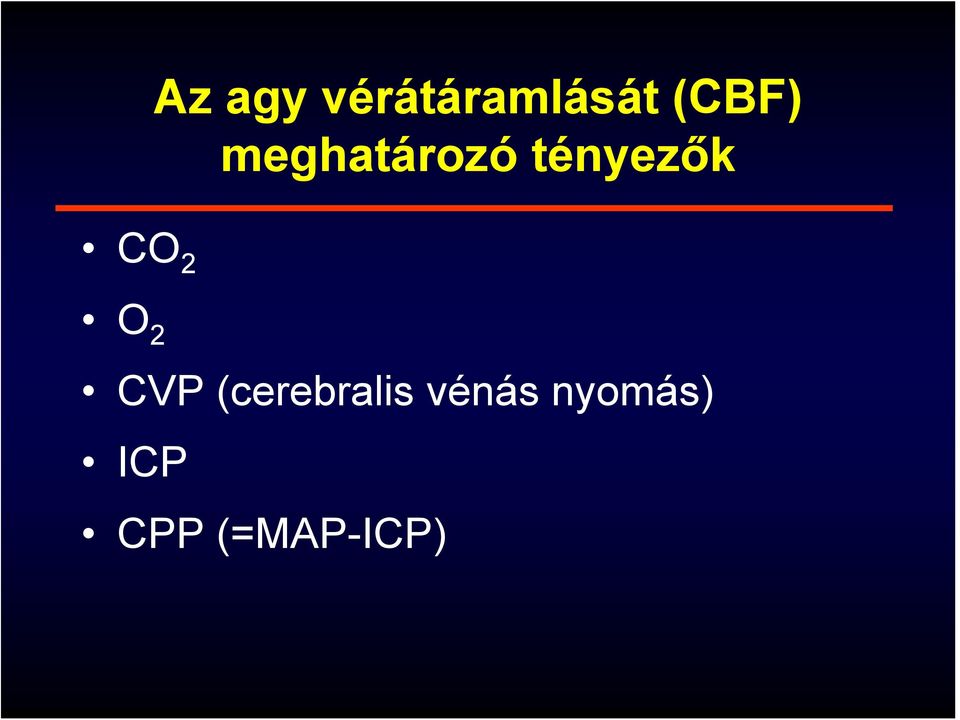 Az agy vérátáramlását (CBF) meghatározó tényezők

• $CO_2$
• $O_2$
• CVP (cerebralis vénás nyomás)
• ICP
• CPP (=MAP-ICP)